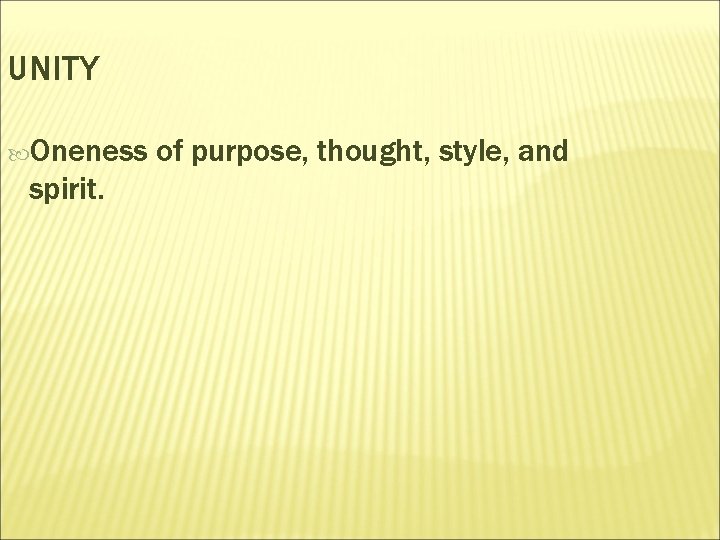 UNITY

Oneness of purpose, thought, style, and spirit.